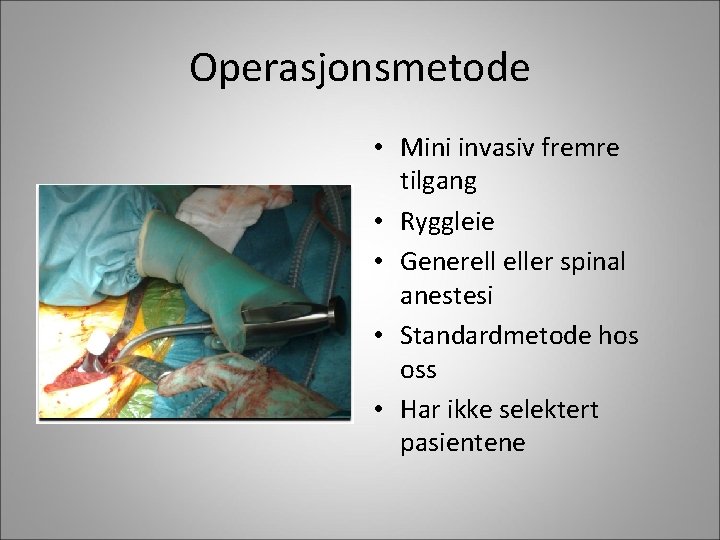 Operasjonsmetode

• Mini invasiv fremre tilgang
• Ryggleie
• Generell eller spinal anestesi
• Standardmetode hos oss
• Har ikke selektert pasientene